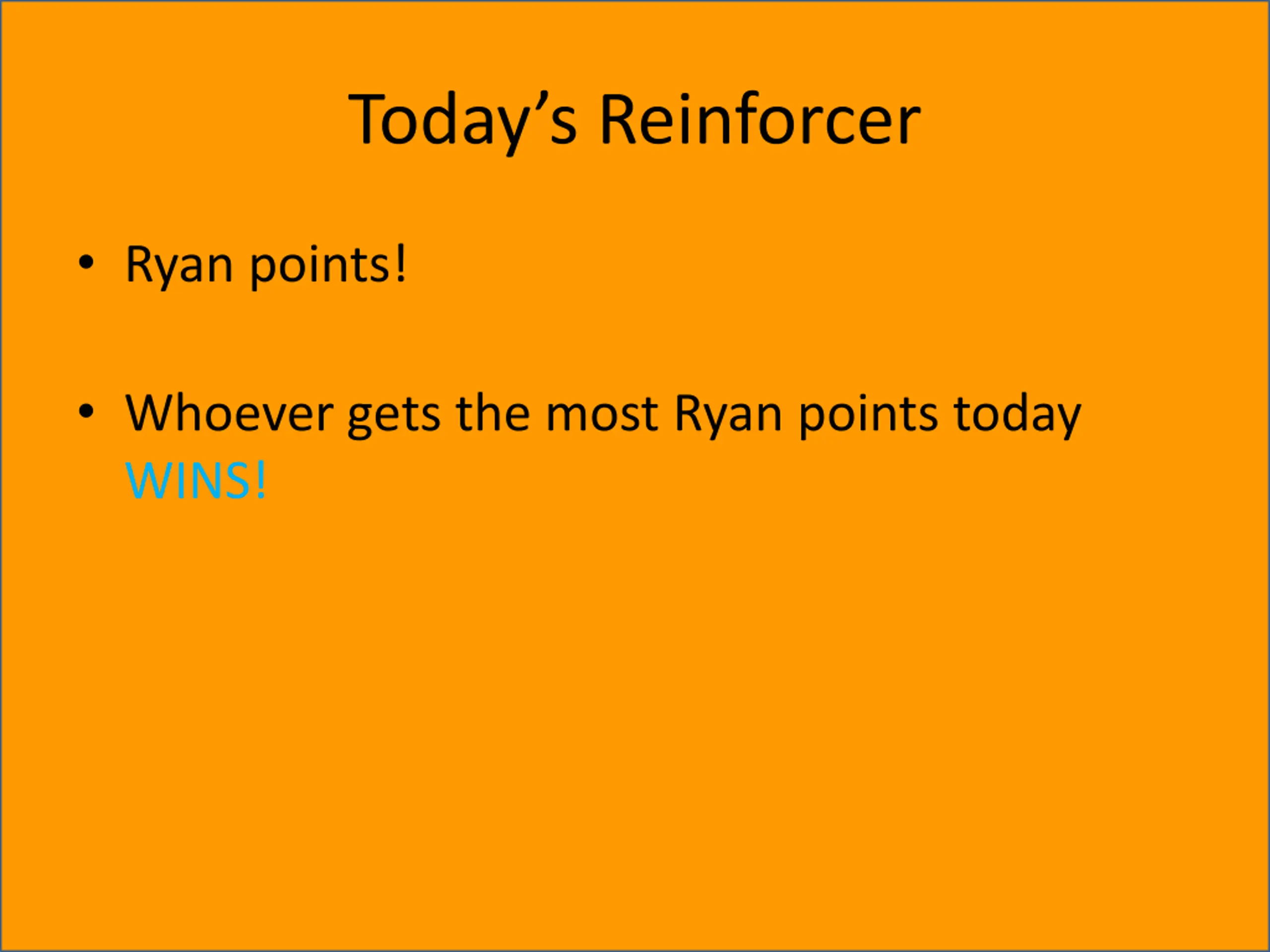 Today’s Reinforcer

• Ryan points!

• Whoever gets the most Ryan points today WINS!